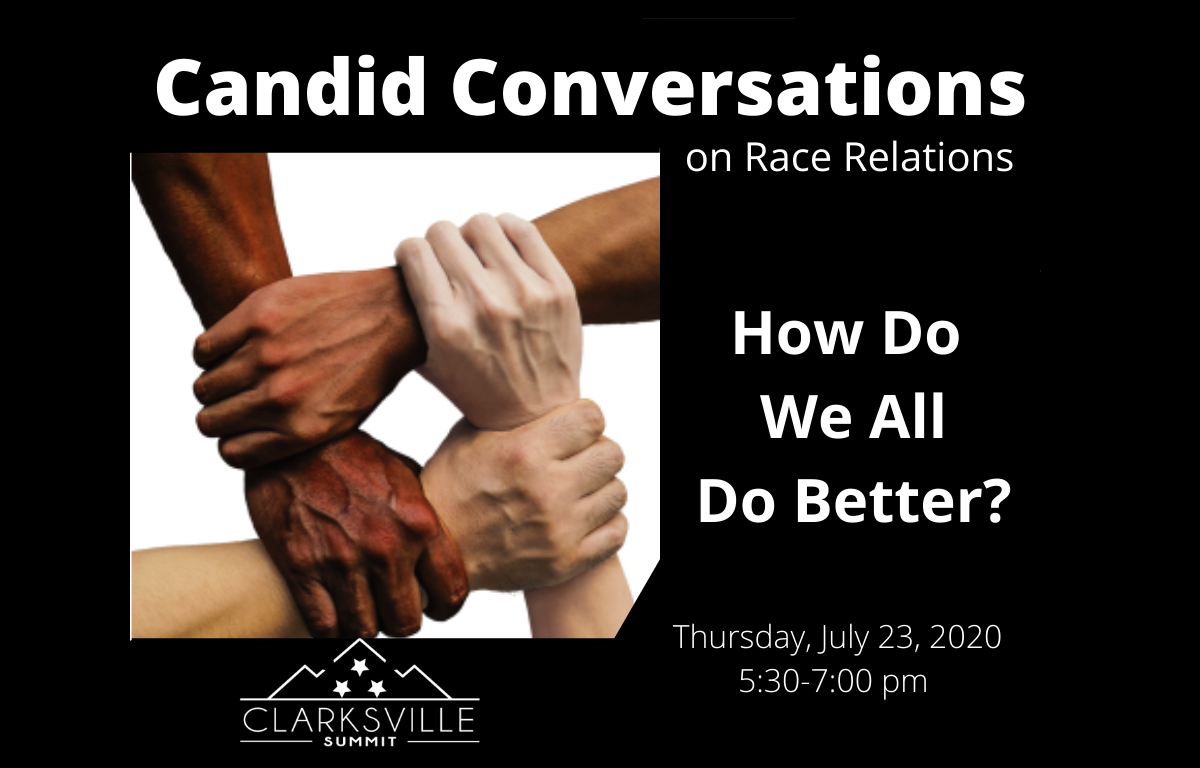 Candid Conversations
on Race Relations

How Do
We All
Do Better?

Thursday, July 23, 2020
5:30-7:00 pm

CLARKSVILLE
SUMMIT